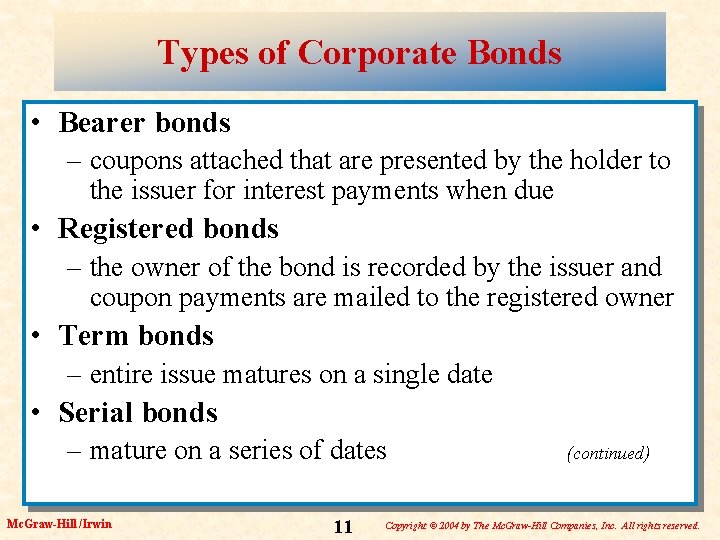 Types of Corporate Bonds

• Bearer bonds
– coupons attached that are presented by the holder to the issuer for interest payments when due
• Registered bonds
– the owner of the bond is recorded by the issuer and coupon payments are mailed to the registered owner
• Term bonds
– entire issue matures on a single date
• Serial bonds
– mature on a series of dates (continued)

McGraw-Hill/Irwin 11 Copyright © 2004 by The McGraw-Hill Companies, Inc. All rights reserved.